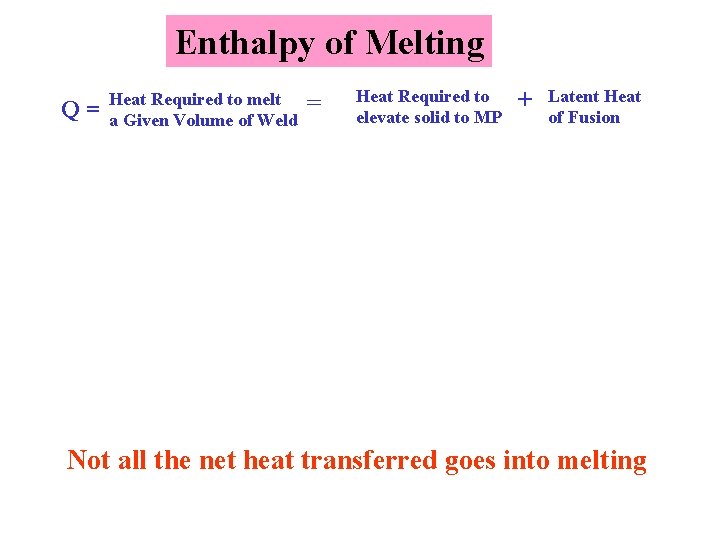 Enthalpy of Melting

Q = Heat Required to melt a Given Volume of Weld = Heat Required to elevate solid to MP + Latent Heat of Fusion

Not all the net heat transferred goes into melting